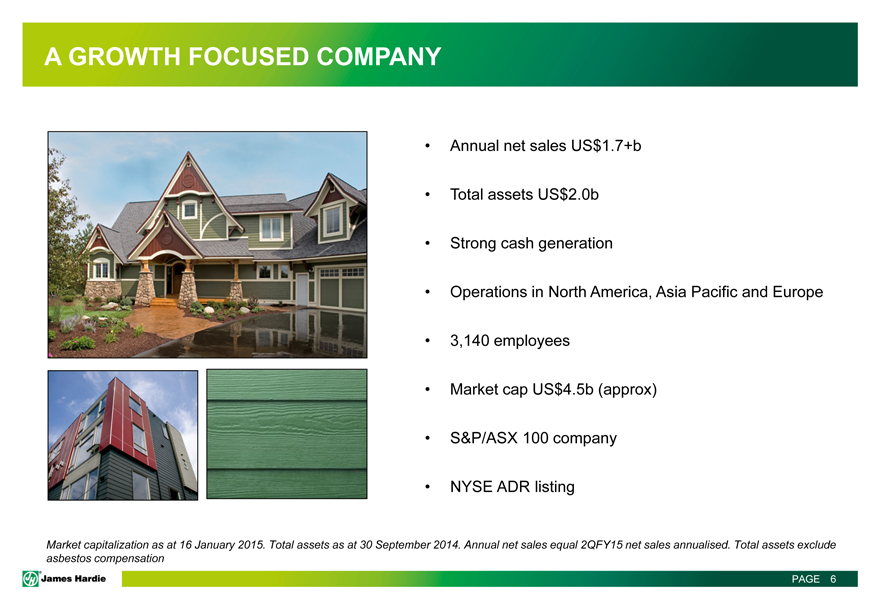 A GROWTH FOCUSED COMPANY

• Annual net sales US$1.7+b

• Total assets US$2.0b

• Strong cash generation

• Operations in North America, Asia Pacific and Europe

• 3,140 employees

• Market cap US$4.5b (approx)

• S&P/ASX 100 company

• NYSE ADR listing

Market capitalization as at 16 January 2015. Total assets as at 30 September 2014. Annual net sales equal 2QFY15 net sales annualised. Total assets exclude asbestos compensation

James Hardie

PAGE 6